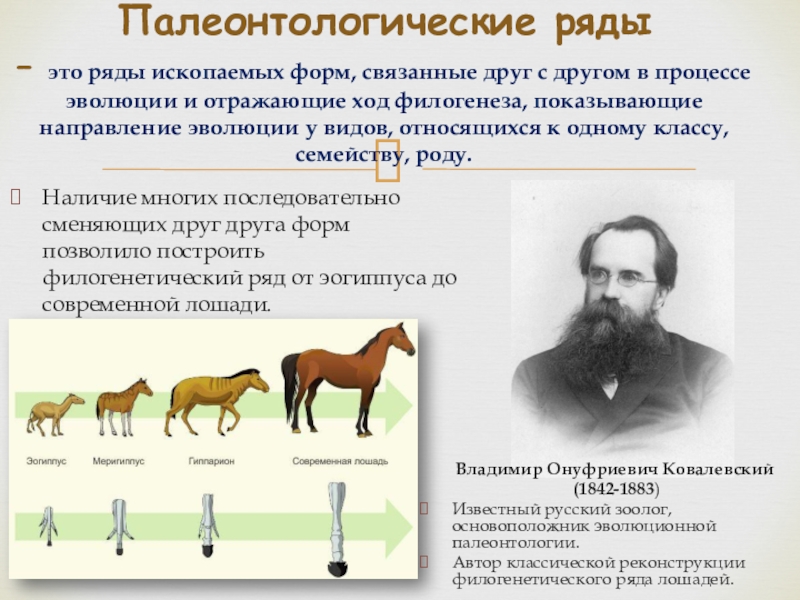 Палеонтологические ряды

- это ряды ископаемых форм, связанные друг с другом в процессе эволюции и отражающие ход филогенеза, показывающие направление эволюции у видов, относящихся к одному классу, семейству, роду.

Наличие многих последовательно сменяющих друг друга форм позволило построить филогенетический ряд от эогиппуса до современной лошади.

Эогиппус
Меригиппус
Гиппарион
Современная лошадь

Владимир Онуфриевич Ковалевский (1842-1883)

Известный русский зоолог, основоположник эволюционной палеонтологии.

Автор классической реконструкции филогенетического ряда лошадей.